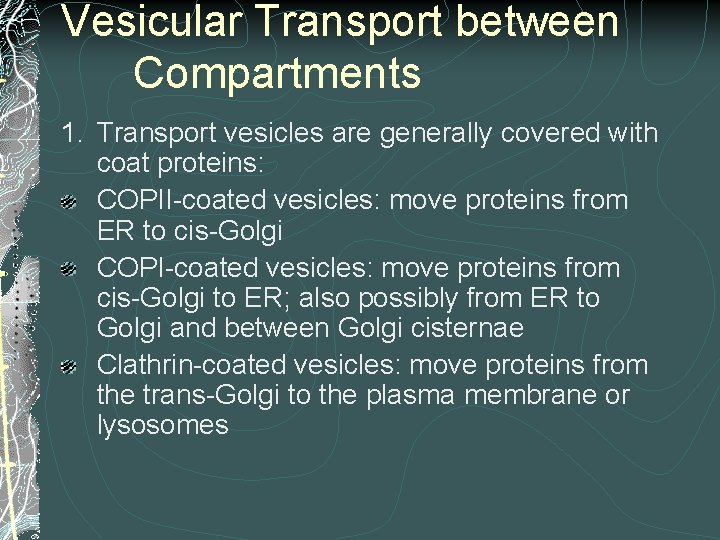 Vesicular Transport between Compartments

1. Transport vesicles are generally covered with coat proteins:

COPII-coated vesicles: move proteins from ER to cis-Golgi

COPI-coated vesicles: move proteins from cis-Golgi to ER; also possibly from ER to Golgi and between Golgi cisternae

Clathrin-coated vesicles: move proteins from the trans-Golgi to the plasma membrane or lysosomes